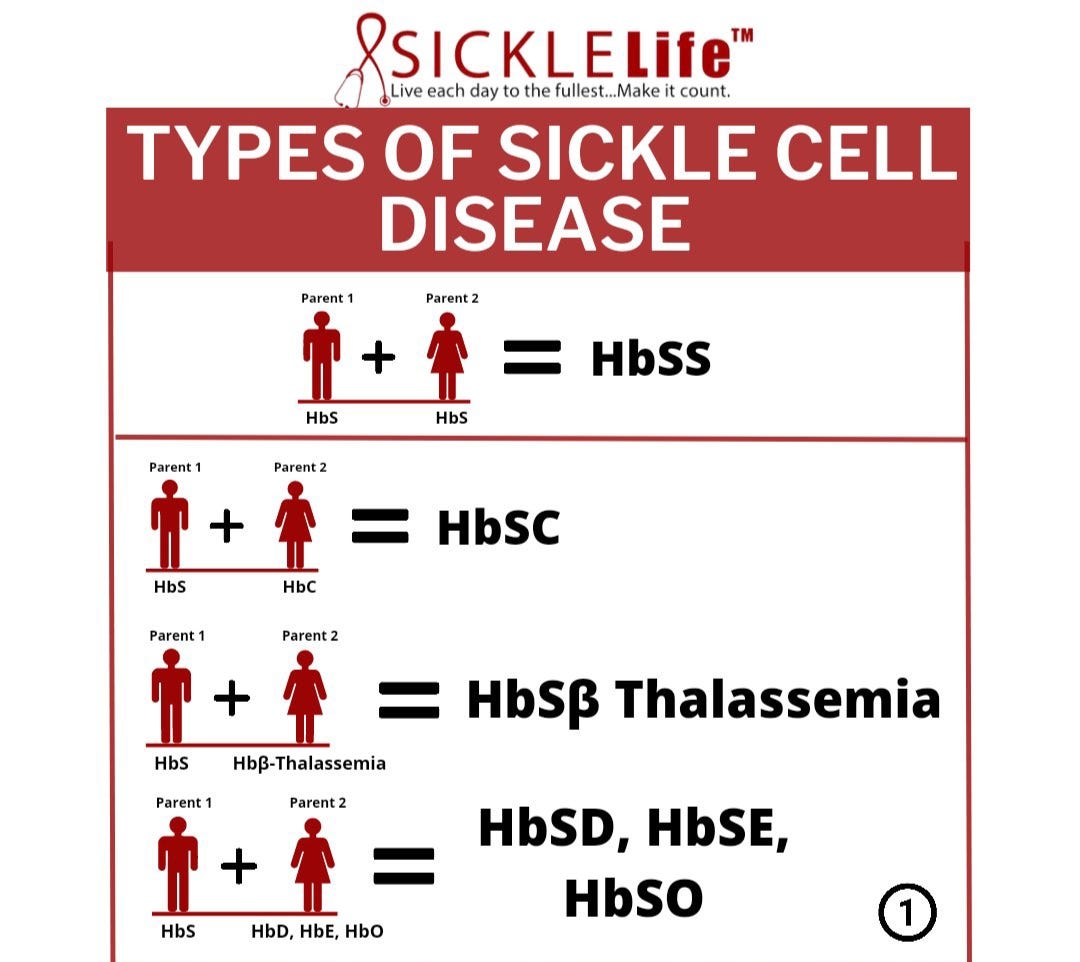 SICKLELife™
Live each day to the fullest...Make it count.

TYPES OF SICKLE CELL DISEASE

Parent 1 + Parent 2 = HbSS
HbS HbS

Parent 1 + Parent 2 = HbSC
HbS HbC

Parent 1 + Parent 2 = HbSβ Thalassemia
HbS Hbβ-Thalassemia

Parent 1 + Parent 2 = HbSD, HbSE, HbSO
HbS HbD, HbE, HbO

1